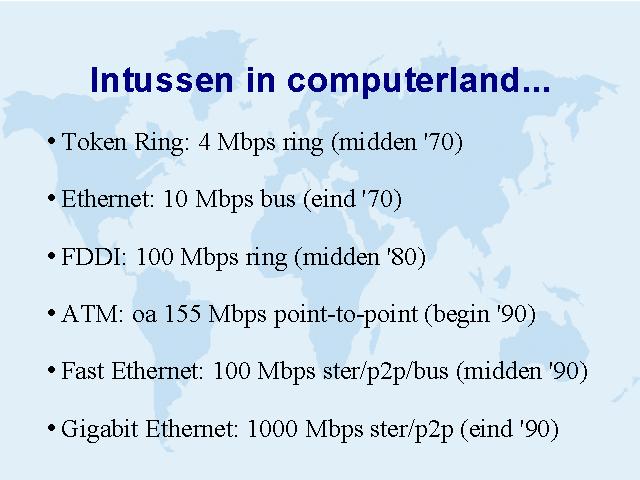 Intussen in computerland...

• Token Ring: 4 Mbps ring (midden '70)

• Ethernet: 10 Mbps bus (eind '70)

• FDDI: 100 Mbps ring (midden '80)

• ATM: oa 155 Mbps point-to-point (begin '90)

• Fast Ethernet: 100 Mbps ster/p2p/bus (midden '90)

• Gigabit Ethernet: 1000 Mbps ster/p2p (eind '90)